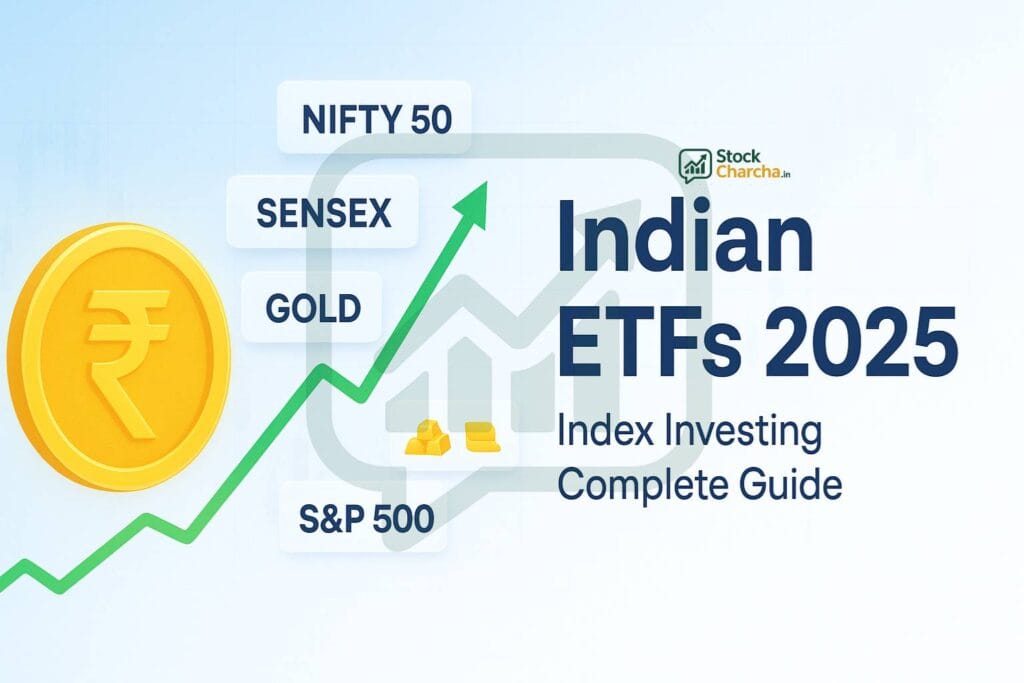 NIFTY 50

SENSEX

GOLD

₹

S&P 500

Stock Charcha.in

Indian ETFs 2025

Index Investing Complete Guide